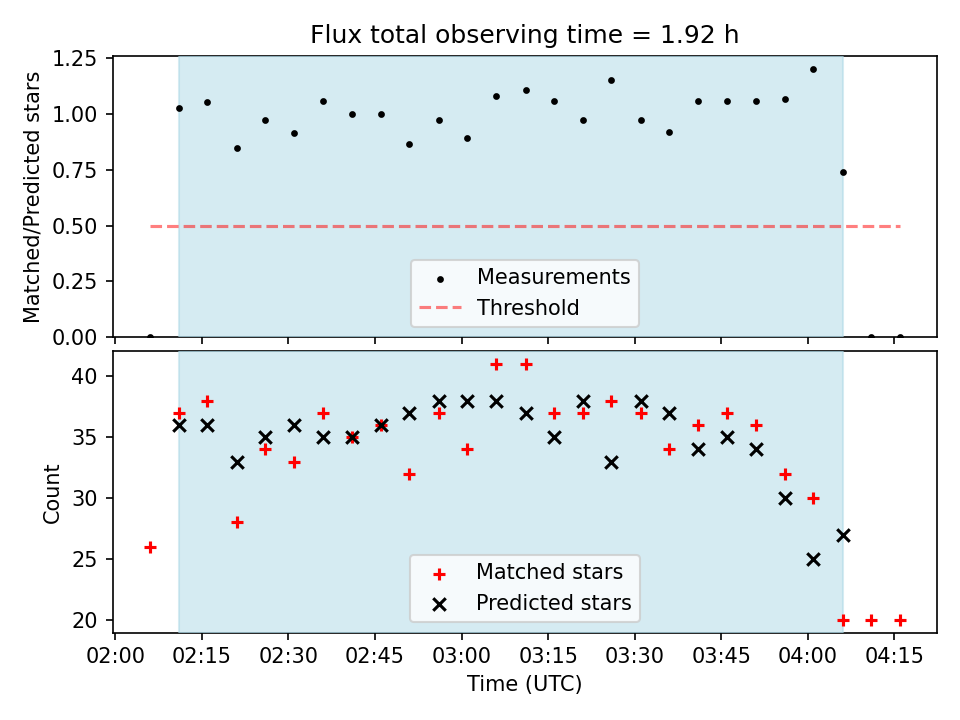 Flux total observing time = 1.92 h

Matched/Predicted stars

1.25
1.00
0.75
0.50
0.25
0.00

Measurements
Threshold

Count

40
35
30
25
20

Matched stars
Predicted stars

02:00
02:15
02:30
02:45
03:00
03:15
03:30
03:45
04:00
04:15

Time (UTC)